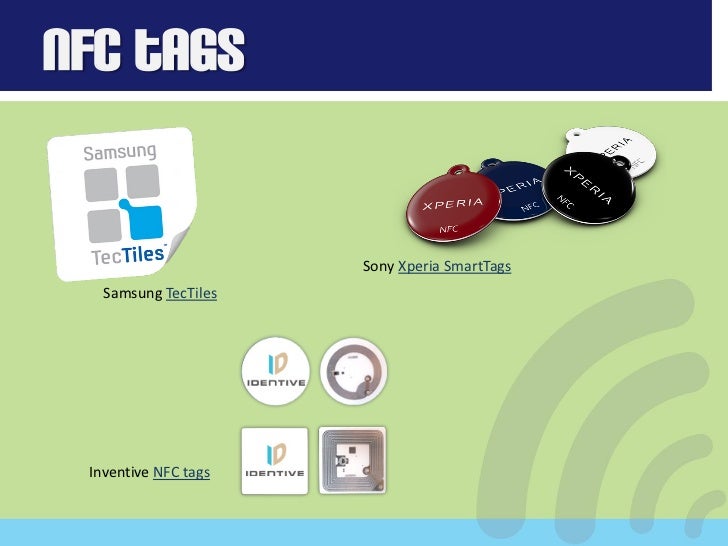 NFC tAGS

Samsung
TecTiles

Samsung TecTiles

XPERIA
NFC
XPERIA
NFC
XPERIA
NFC
XPERIA

Sony Xperia SmartTags

ID
IDENTIVE

ID
IDENTIVE

Inventive NFC tags